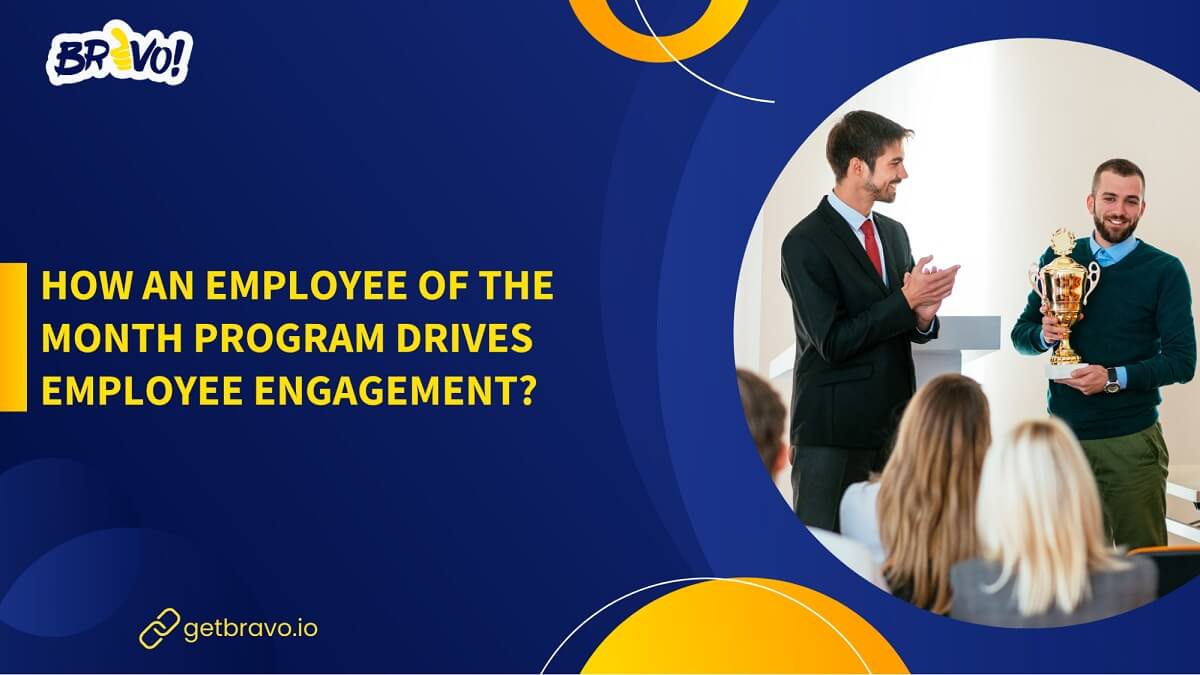 BRAVO!

HOW AN EMPLOYEE OF THE MONTH PROGRAM DRIVES EMPLOYEE ENGAGEMENT?

getbravo.io